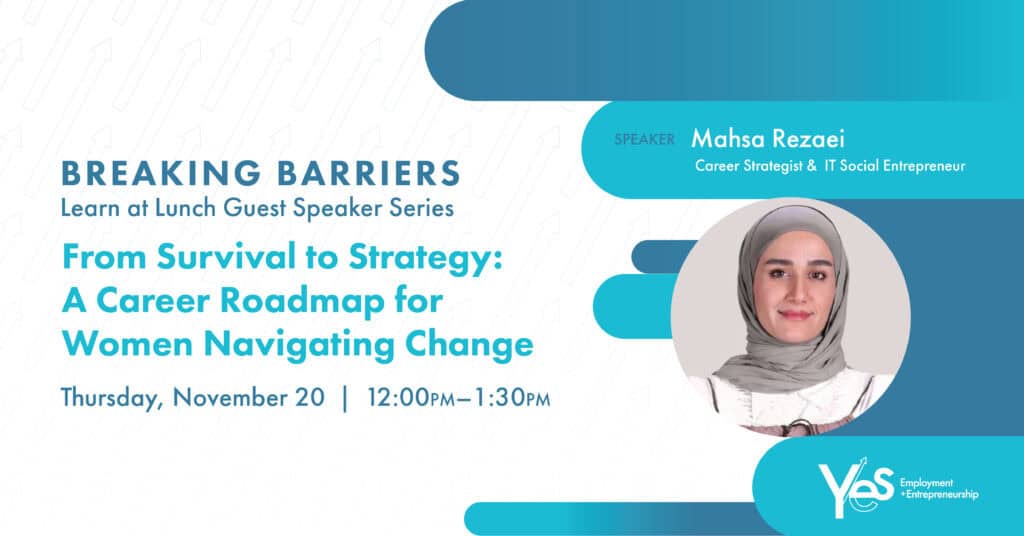 BREAKING BARRIERS
Learn at Lunch Guest Speaker Series

From Survival to Strategy: A Career Roadmap for Women Navigating Change

Thursday, November 20 | 12:00PM–1:30PM

SPEAKER Mahsa Rezaei
Career Strategist & IT Social Entrepreneur

YES Employment +Entrepreneurship